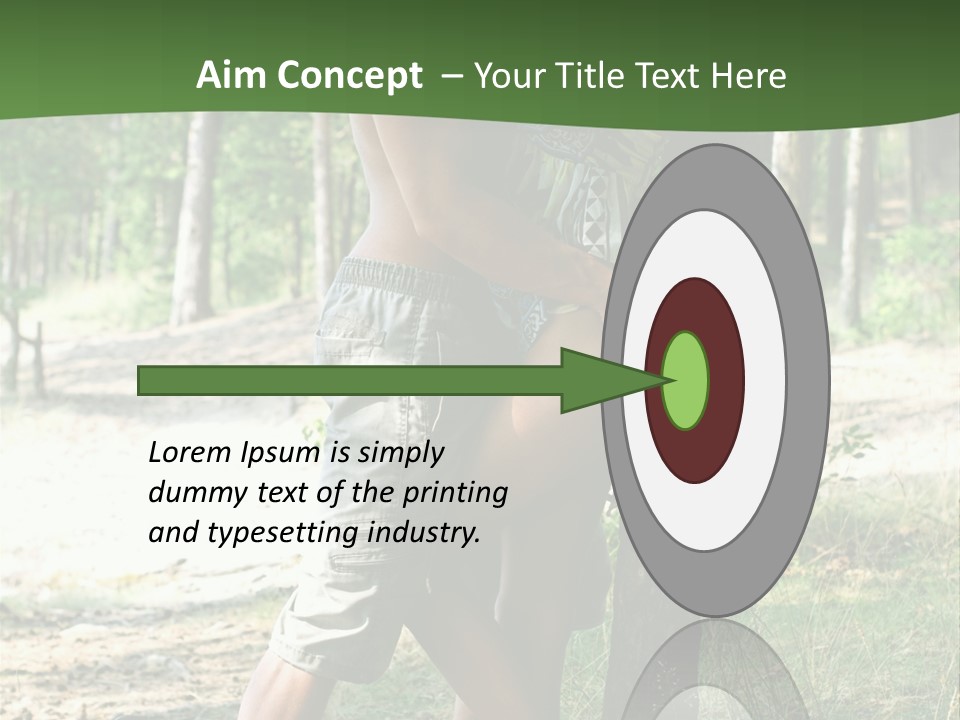 Aim Concept – Your Title Text Here

Lorem Ipsum is simply dummy text of the printing and typesetting industry.